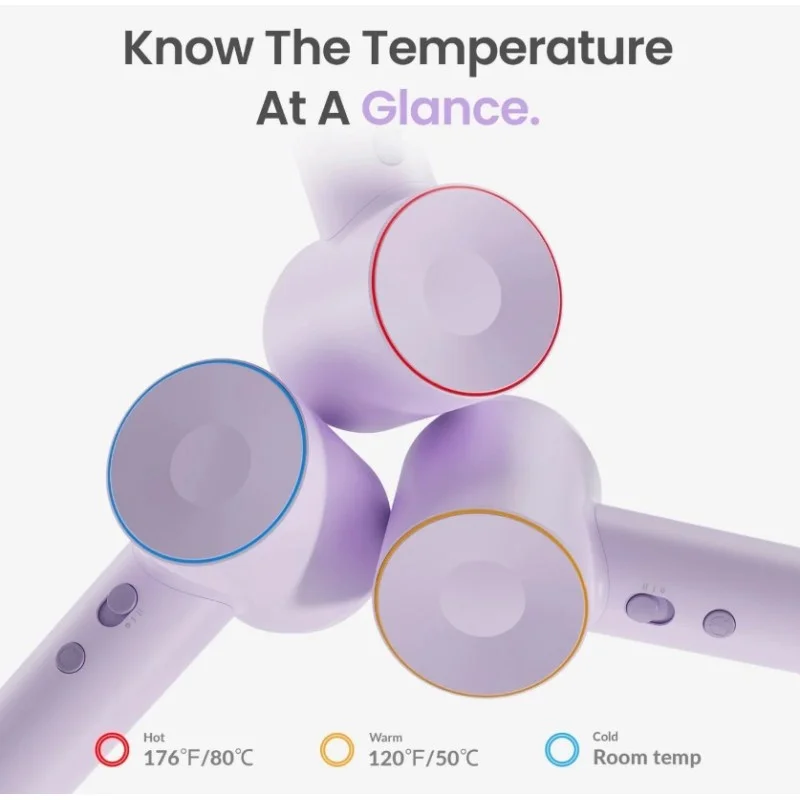 Know The Temperature At A Glance.

Hot
176°F/80°C

Warm
120°F/50°C

Cold
Room temp